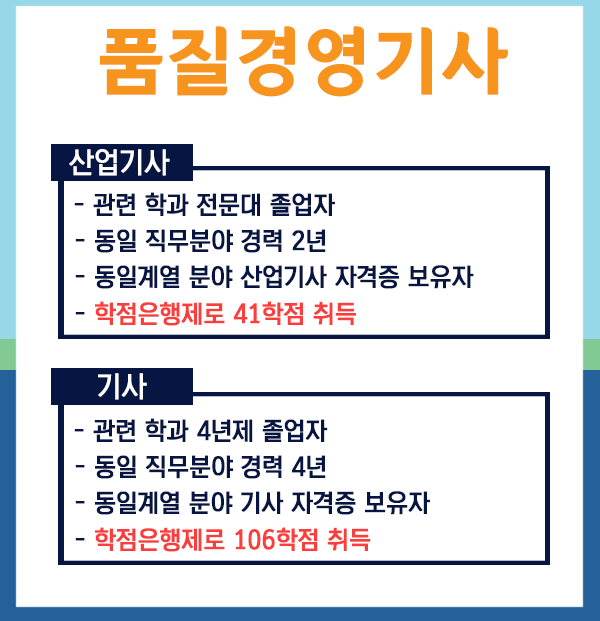 품질경영기사

산업기사

- 관련 학과 전문대 졸업자
- 동일 직무분야 경력 2년
- 동일계열 분야 산업기사 자격증 보유자
- 학점은행제로 41학점 취득

기사

- 관련 학과 4년제 졸업자
- 동일 직무분야 경력 4년
- 동일계열 분야 기사 자격증 보유자
- 학점은행제로 106학점 취득